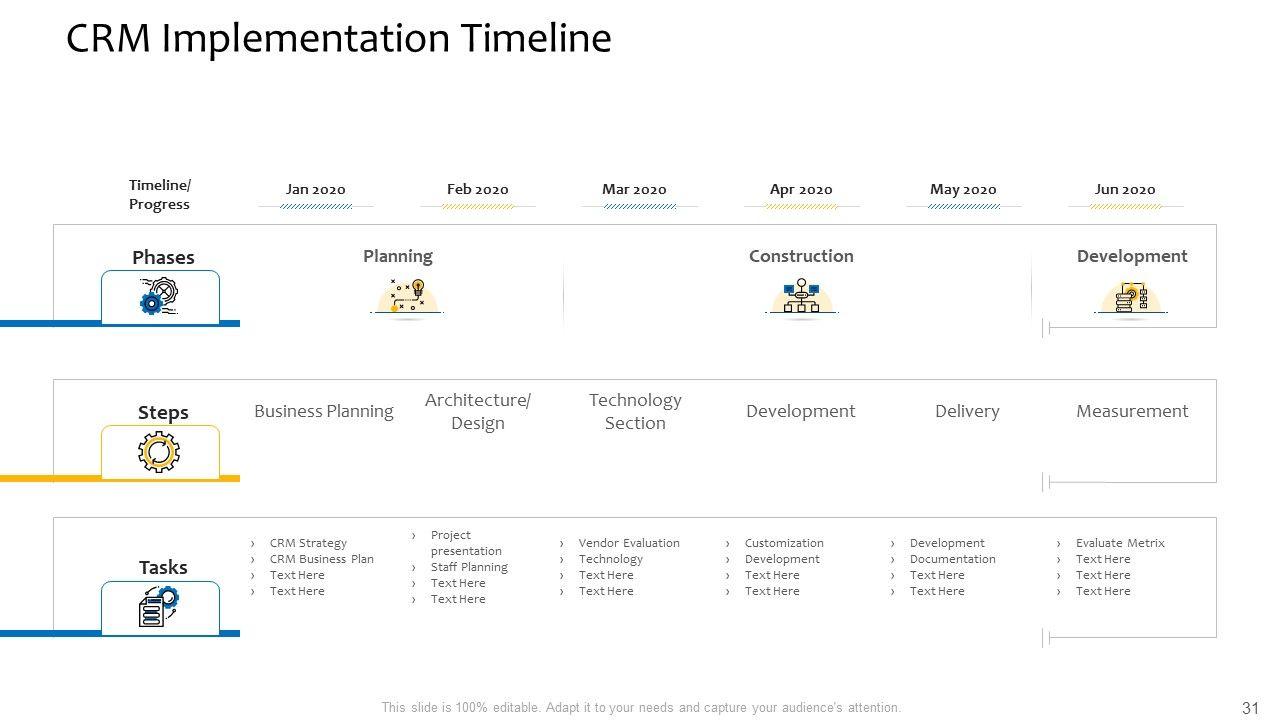 CRM Implementation Timeline

| Timeline/ Progress | Jan 2020 | Feb 2020 | Mar 2020 | Apr 2020 | May 2020 | Jun 2020 |
|---|---|---|---|---|---|---|
| Phases | Planning | | | Construction | | Development |
| Steps | Business Planning | Architecture/ Design | Technology Section | Development | Delivery | Measurement |
| Tasks | › CRM Strategy › CRM Business Plan › Text Here › Text Here | › Project presentation › Staff Planning › Text Here › Text Here | › Vendor Evaluation › Technology › Text Here › Text Here | › Customization › Development › Text Here › Text Here | › Development › Documentation › Text Here › Text Here | › Evaluate Metrix › Text Here › Text Here › Text Here |

This slide is 100% editable. Adapt it to your needs and capture your audience's attention.

31